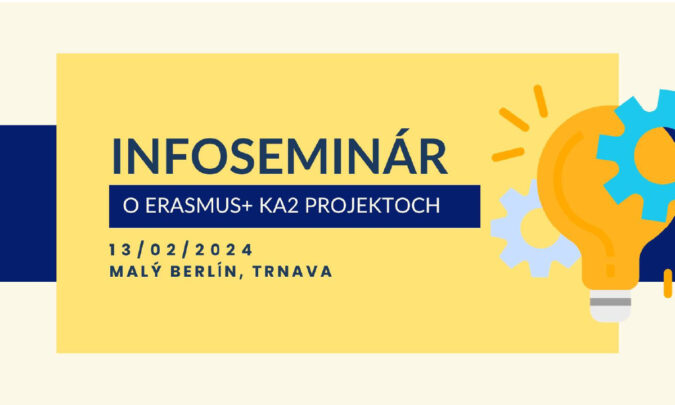 INFOSEMINÁR
O ERASMUS+ KA2 PROJEKTOCH
13/02/2024
MALÝ BERLÍN, TRNAVA